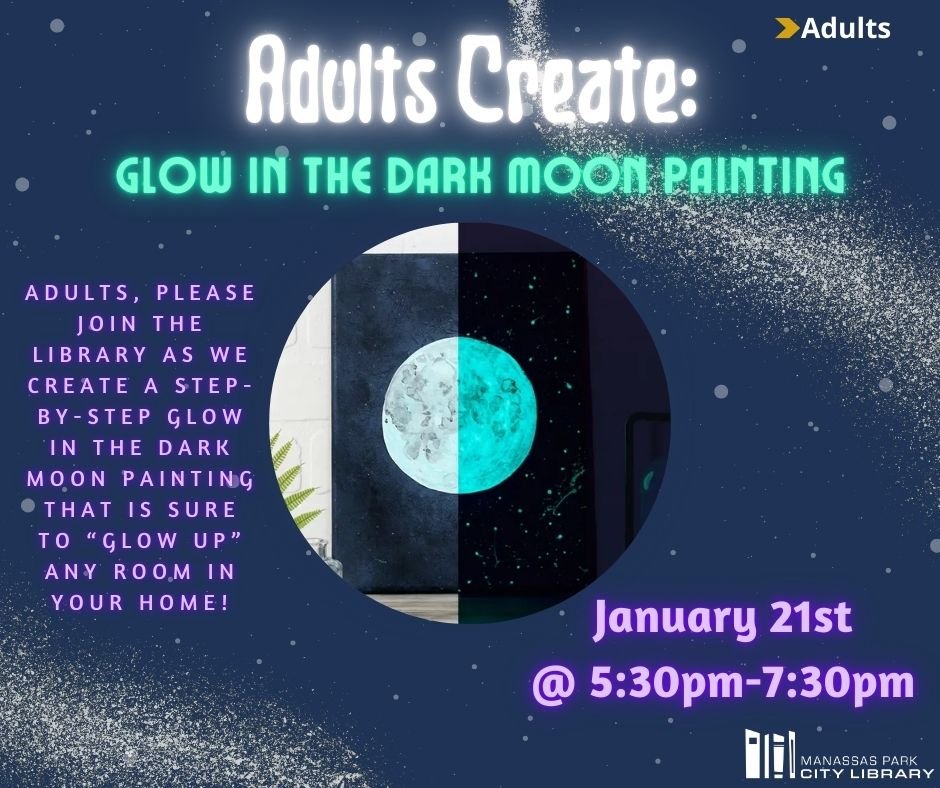 Adults

Adults Create:

GLOW IN THE DARK MOON PAINTING

ADULTS, PLEASE JOIN THE LIBRARY AS WE CREATE A STEP-BY-STEP GLOW IN THE DARK MOON PAINTING THAT IS SURE TO "GLOW UP" ANY ROOM IN YOUR HOME!

January 21st
@ 5:30pm-7:30pm

MANASSAS PARK
CITY LIBRARY